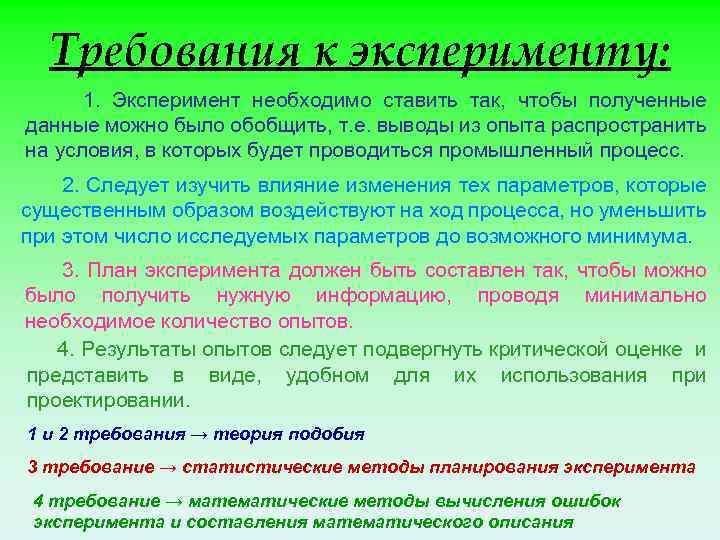 Требования к эксперименту:

1. Эксперимент необходимо ставить так, чтобы полученные данные можно было обобщить, т.е. выводы из опыта распространить на условия, в которых будет проводиться промышленный процесс.

2. Следует изучить влияние изменения тех параметров, которые существенным образом воздействуют на ход процесса, но уменьшить при этом число исследуемых параметров до возможного минимума.

3. План эксперимента должен быть составлен так, чтобы можно было получить нужную информацию, проводя минимально необходимое количество опытов.

4. Результаты опытов следует подвергнуть критической оценке и представить в виде, удобном для их использования при проектировании.

1 и 2 требования → теория подобия

3 требование → статистические методы планирования эксперимента

4 требование → математические методы вычисления ошибок эксперимента и составления математического описания